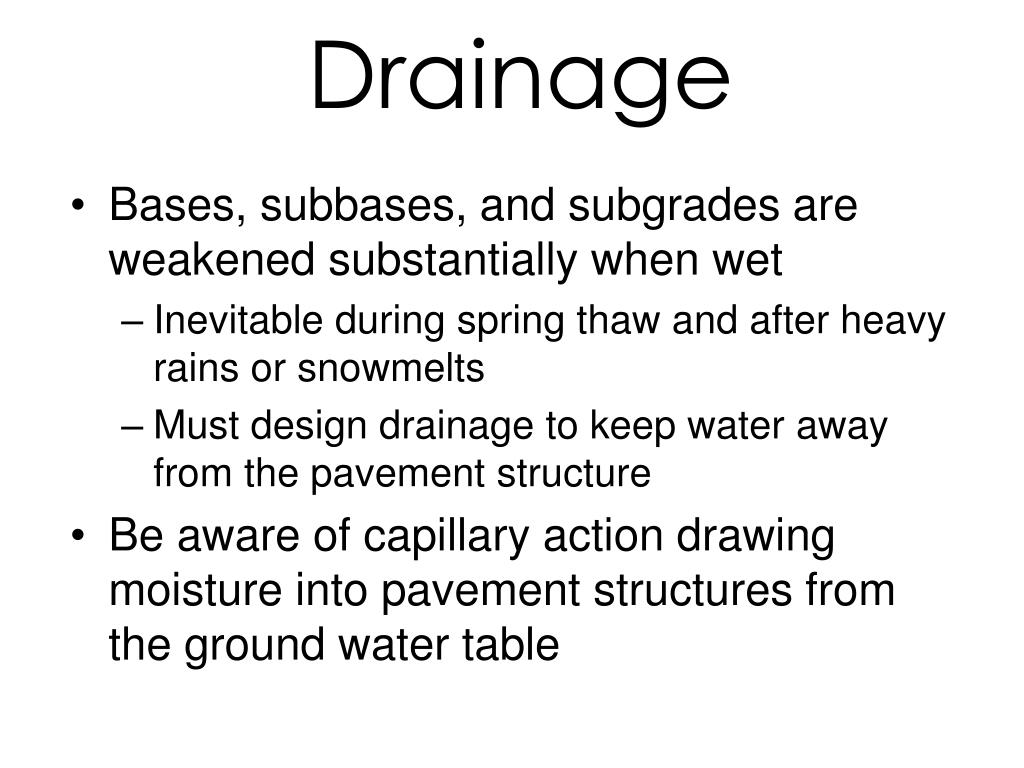 Drainage

• Bases, subbases, and subgrades are weakened substantially when wet
– Inevitable during spring thaw and after heavy rains or snowmelts
– Must design drainage to keep water away from the pavement structure
• Be aware of capillary action drawing moisture into pavement structures from the ground water table